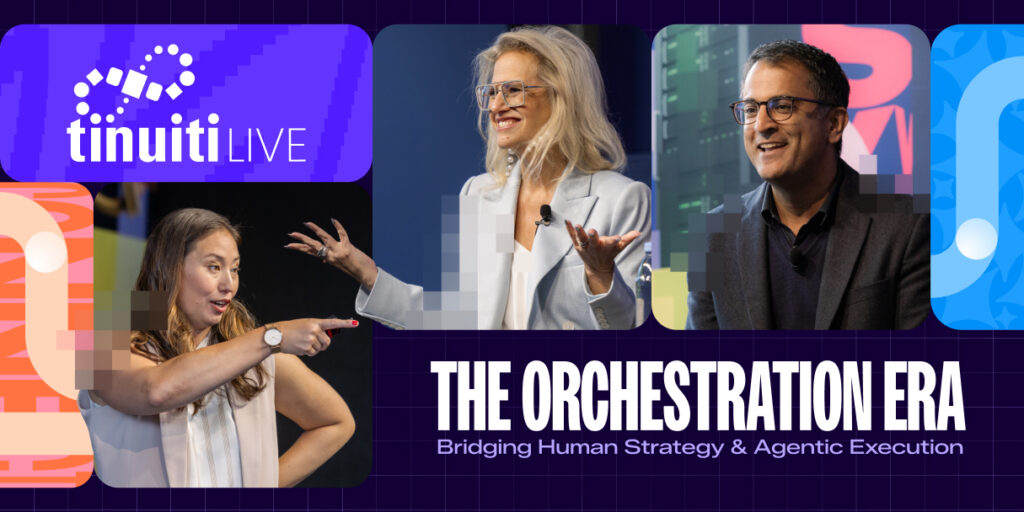 tinuiti LIVE

THE ORCHESTRATION ERA
Bridging Human Strategy & Agentic Execution